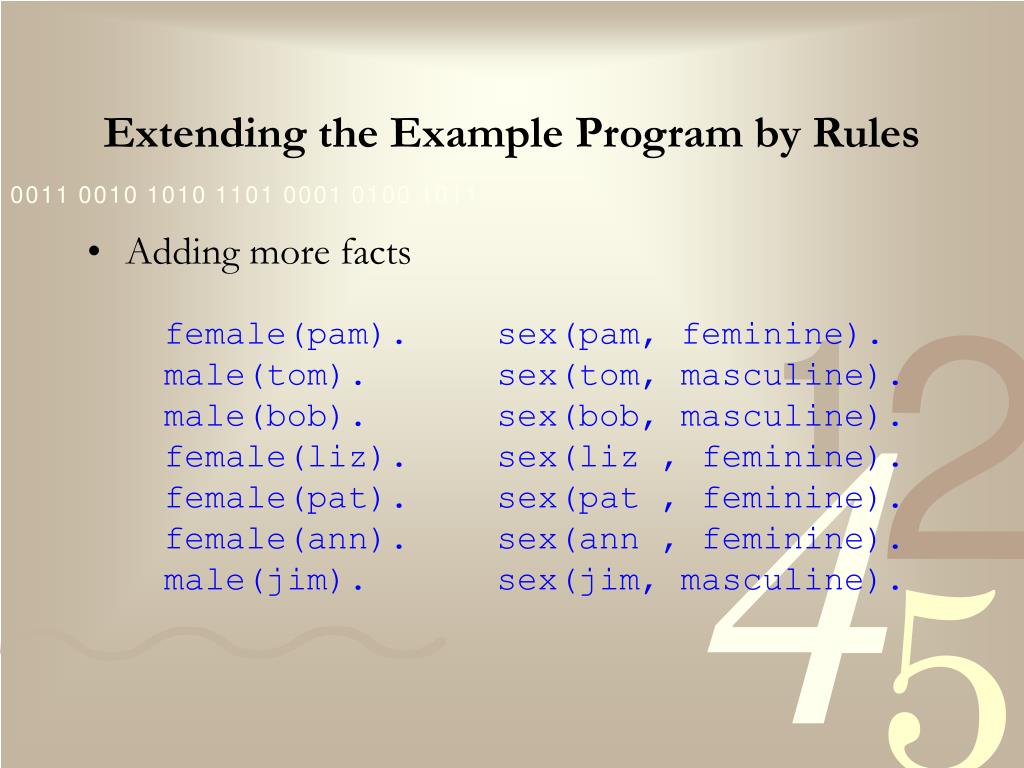 Extending the Example Program by Rules

0011 0010 1010 1101 0001 0100 1011

• Adding more facts

female(pam).
male(tom).
male(bob).
female(liz).
female(pat).
female(ann).
male(jim).

sex(pam, feminine).
sex(tom, masculine).
sex(bob, masculine).
sex(liz , feminine).
sex(pat , feminine).
sex(ann , feminine).
sex(jim, masculine).

1
2
4
5